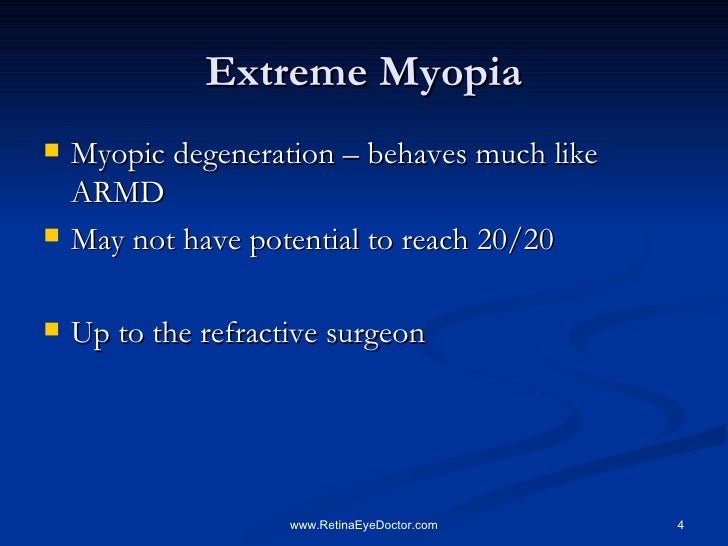 Extreme Myopia

- Myopic degeneration – behaves much like ARMD
- May not have potential to reach 20/20

- Up to the refractive surgeon

www.RetinaEyeDoctor.com

4